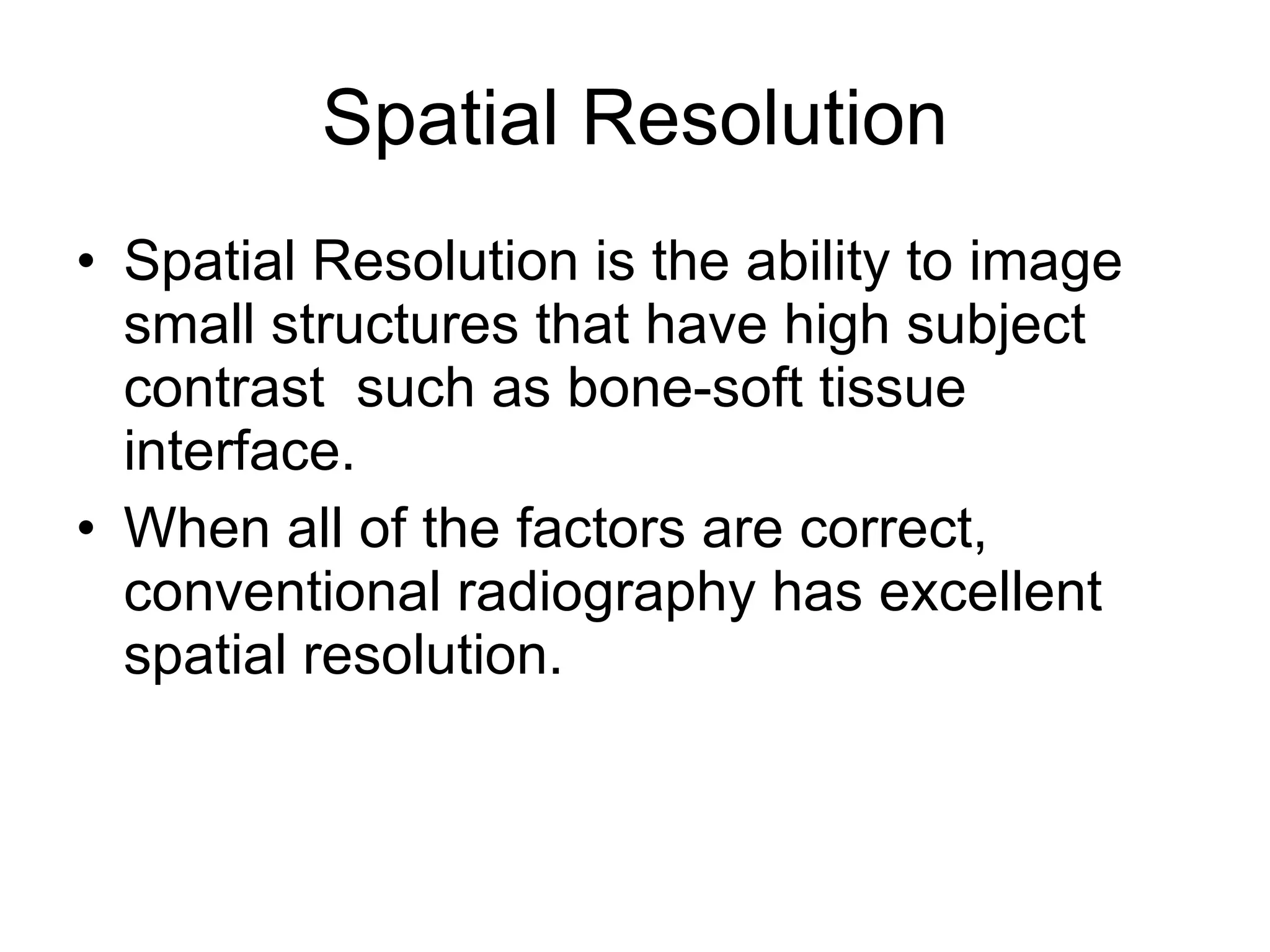 Spatial Resolution

• Spatial Resolution is the ability to image small structures that have high subject contrast such as bone-soft tissue interface.

• When all of the factors are correct, conventional radiography has excellent spatial resolution.